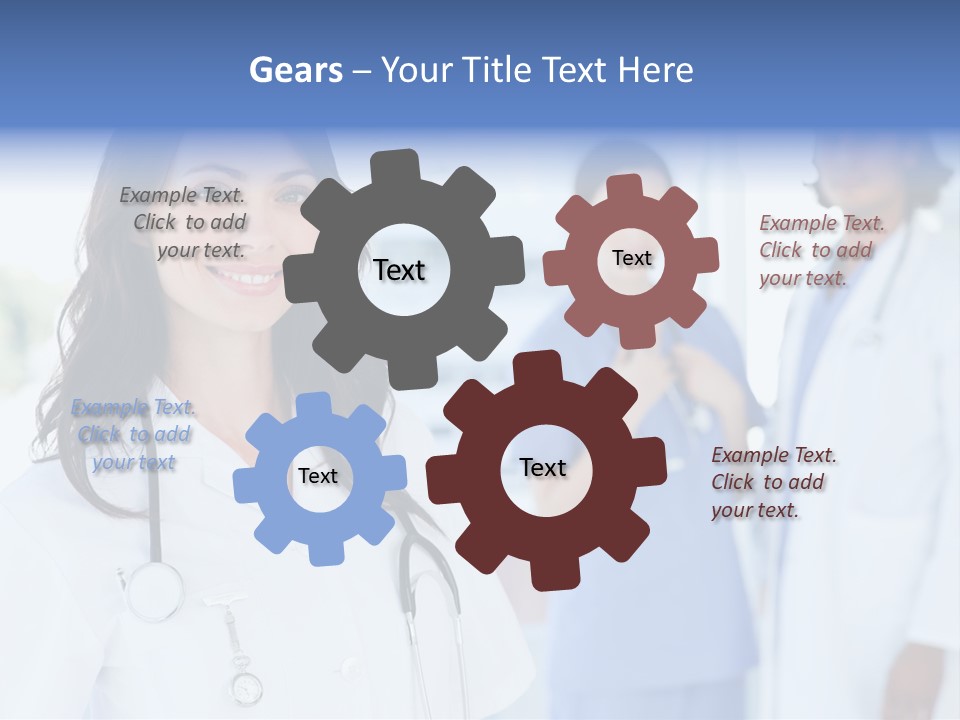 Gears – Your Title Text Here

Example Text. Click to add your text.

Text

Text

Example Text. Click to add your text.

Example Text. Click to add your text

Text

Text

Example Text. Click to add your text.